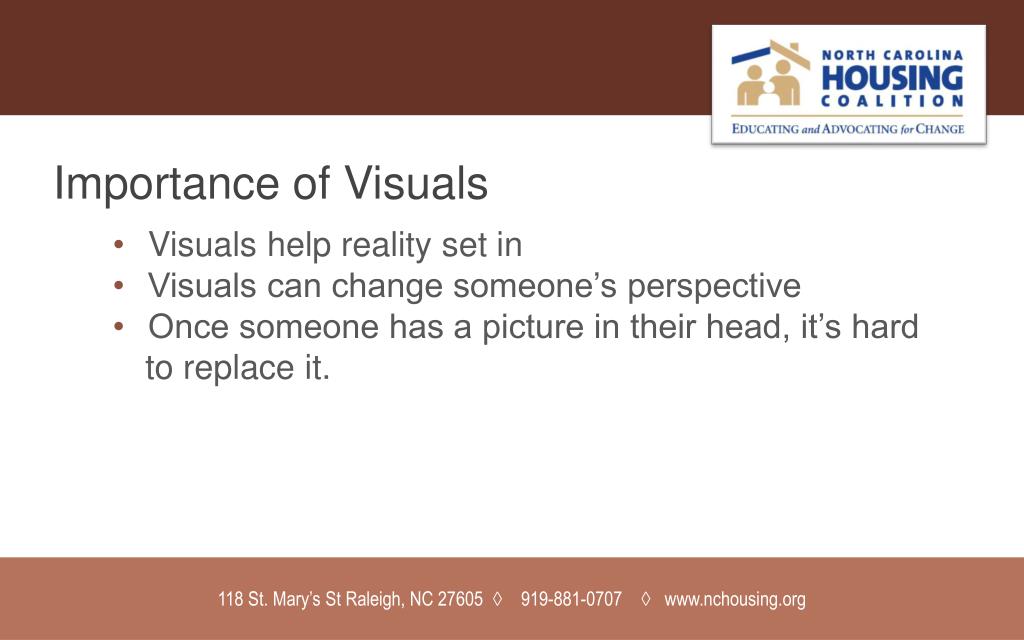 NORTH CAROLINA
HOUSING
COALITION
EDUCATING and ADVOCATING for CHANGE

Importance of Visuals

• Visuals help reality set in
• Visuals can change someone’s perspective
• Once someone has a picture in their head, it’s hard to replace it.

118 St. Mary’s St Raleigh, NC 27605 ◊ 919-881-0707 ◊ www.nchousing.org